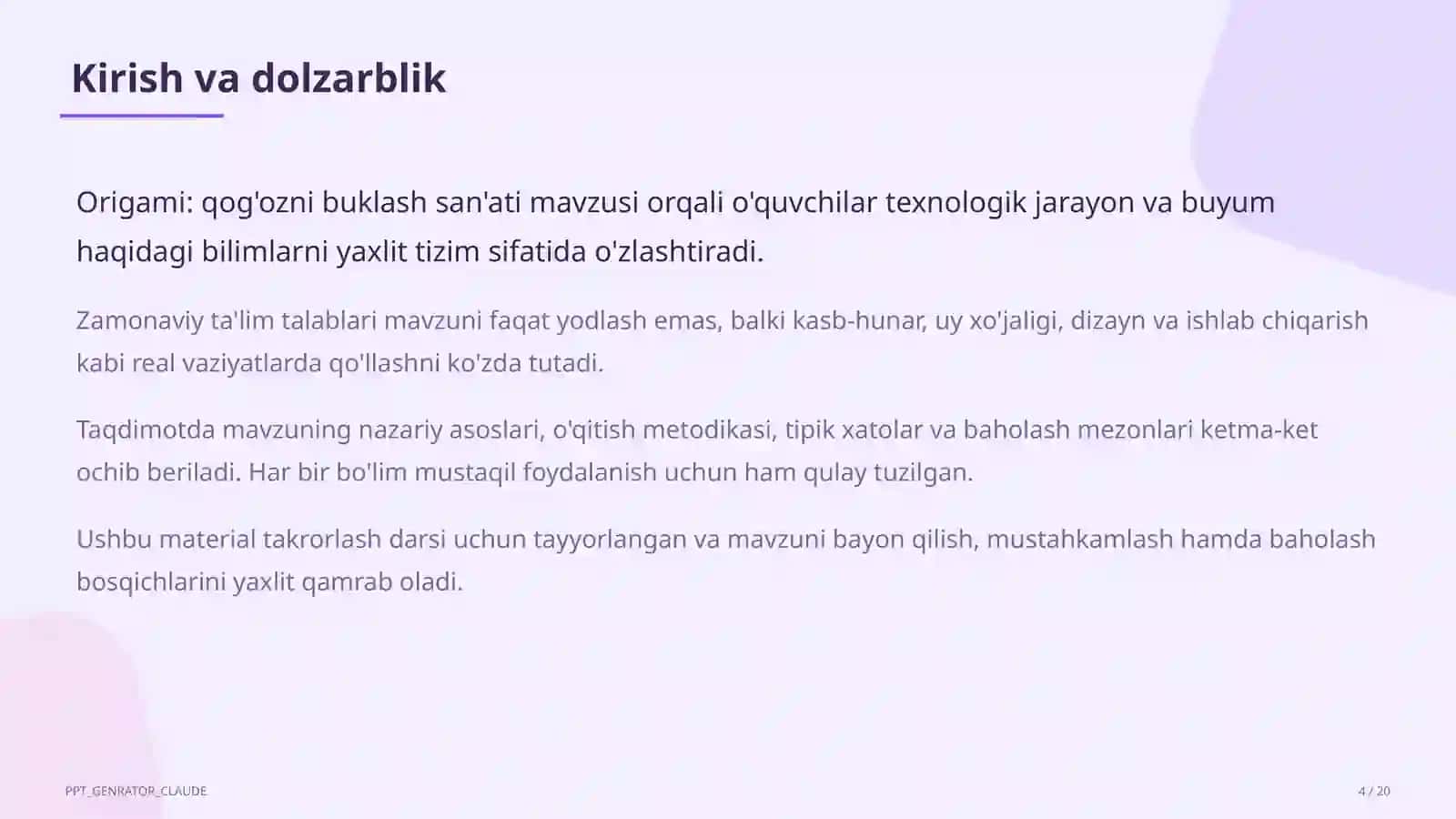 Kirish va dolzarblik

Origami: qog'ozni buklash san'ati mavzusi orqali o'quvchilar texnologik jarayon va buyum haqidagi bilimlarni yaxlit tizim sifatida o'zlashtiradi.

Zamonaviy ta'lim talablari mavzuni faqat yodlash emas, balki kasb-hunar, uy xo'jaligi, dizayn va ishlab chiqarish kabi real vaziyatlarda qo'llashni ko'zda tutadi.

Taqdimotda mavzuning nazariy asoslari, o'qitish metodikasi, tipik xatolar va baholash mezonlari ketma-ket ochib beriladi. Har bir bo'lim mustaqil foydalanish uchun ham qulay tuzilgan.

Ushbu material takrorlash darsi uchun tayyorlangan va mavzuni bayon qilish, mustahkamlash hamda baholash bosqichlarini yaxlit qamrab oladi.

PPT_GENRATOR_CLAUDE

4 / 20